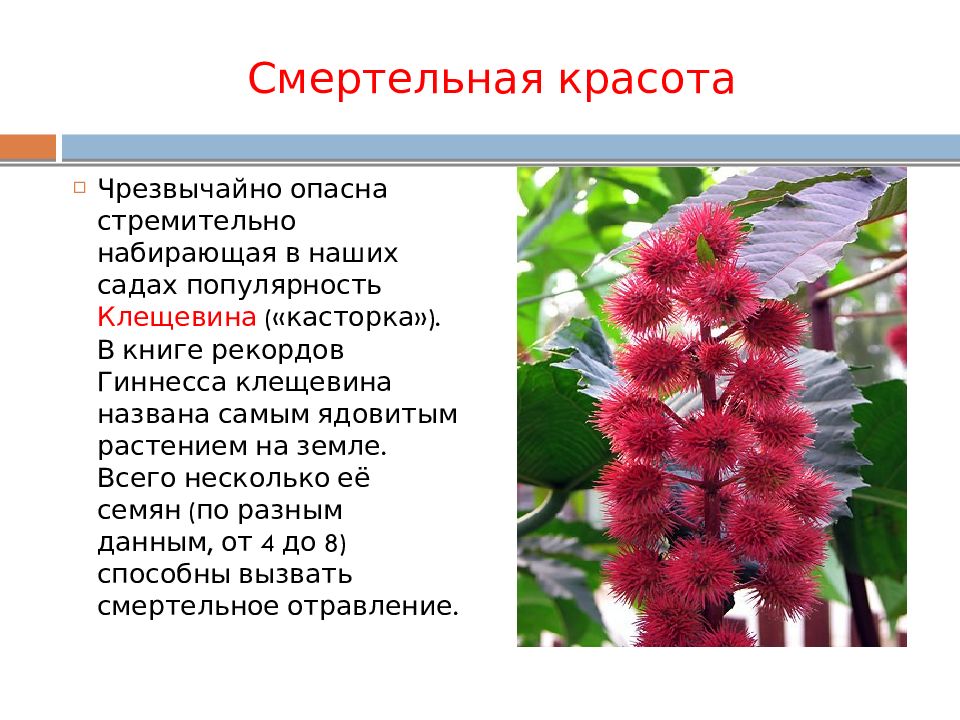 Смертельная красота

Чрезвычайно опасна стремительно набирающая в наших садах популярность Клещевина («касторка»). В книге рекордов Гиннесса клещевина названа самым ядовитым растением на земле. Всего несколько её семян (по разным данным, от 4 до 8) способны вызвать смертельное отравление.